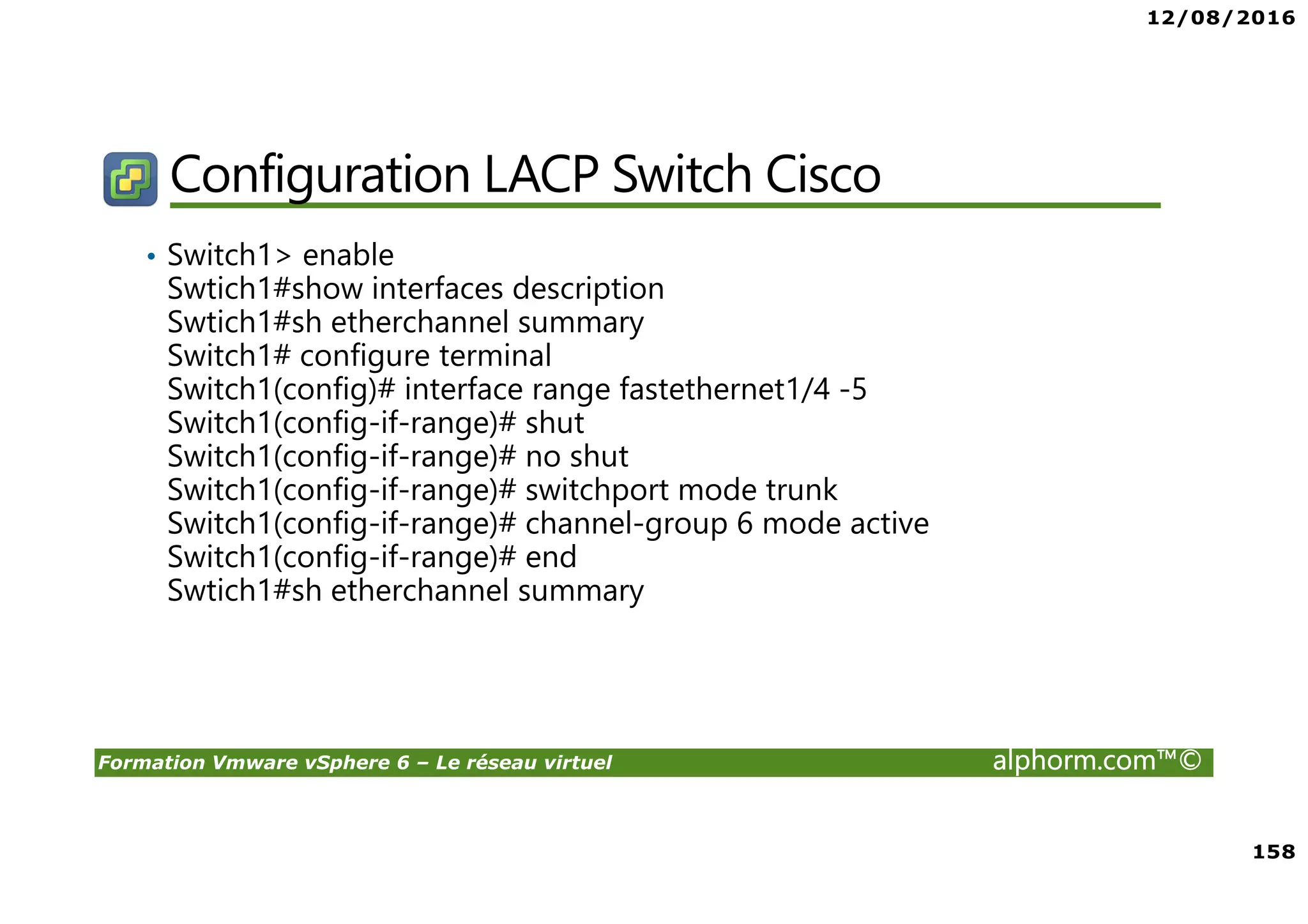 12/08/2016

Configuration LACP Switch Cisco

• Switch1> enable
Swtich1#show interfaces description
Swtich1#sh etherchannel summary
Switch1# configure terminal
Switch1(config)# interface range fastethernet1/4 -5
Switch1(config-if-range)# shut
Switch1(config-if-range)# no shut
Switch1(config-if-range)# switchport mode trunk
Switch1(config-if-range)# channel-group 6 mode active
Switch1(config-if-range)# end
Swtich1#sh etherchannel summary

Formation Vmware vSphere 6 – Le réseau virtuel alphorm.com™©

158